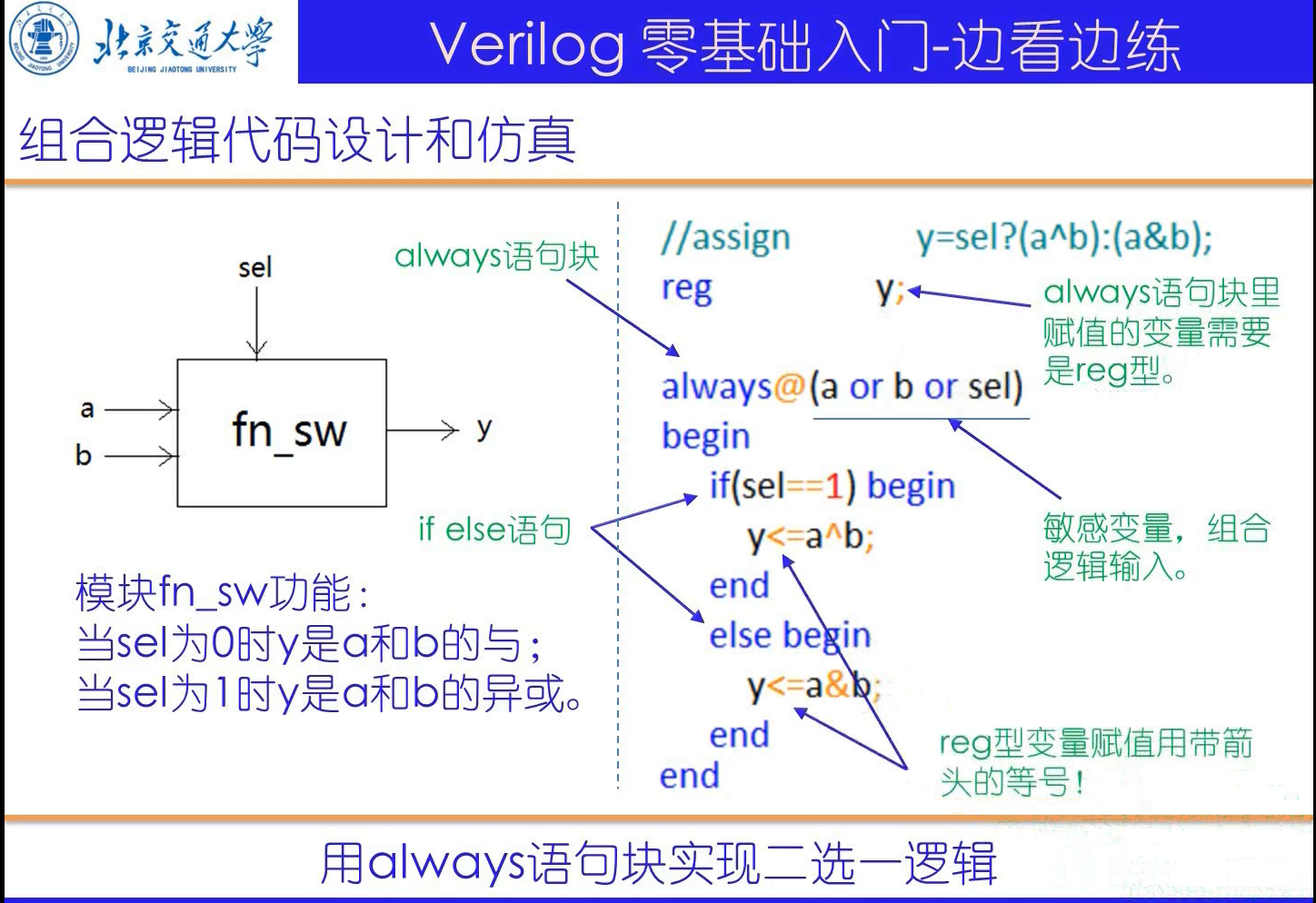 北京交通大学
BEIJING JIAOTONG UNIVERSITY

Verilog 零基础入门-边看边练

组合逻辑代码设计和仿真

sel

a

b

fn_sw

y

always语句块

if else语句

模块fn_sw功能：
当sel为0时y是a和b的与；
当sel为1时y是a和b的异或。

//assign y=sel?(a^b):(a&b);
reg y;
always@(a or b or sel)
begin
if(sel==1) begin
y<=a^b;
end
else begin
y<=a&b;
end
end

always语句块里赋值的变量需要是reg型。

敏感变量，组合逻辑输入。

reg型变量赋值用带箭头的等号！

用always语句块实现二选一逻辑